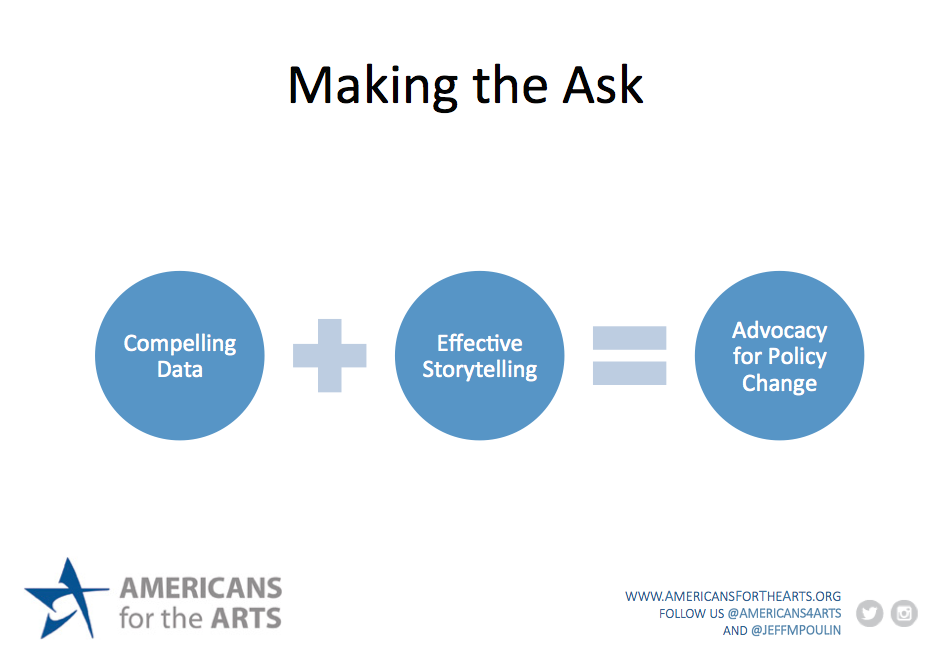 Making the Ask

Compelling Data

Effective Storytelling

Advocacy for Policy Change

AMERICANS for the ARTS

WWW.AMERICANSFORTHEARTS.ORG
FOLLOW US @AMERICANS4ARTS
AND @JEFFMPOULIN